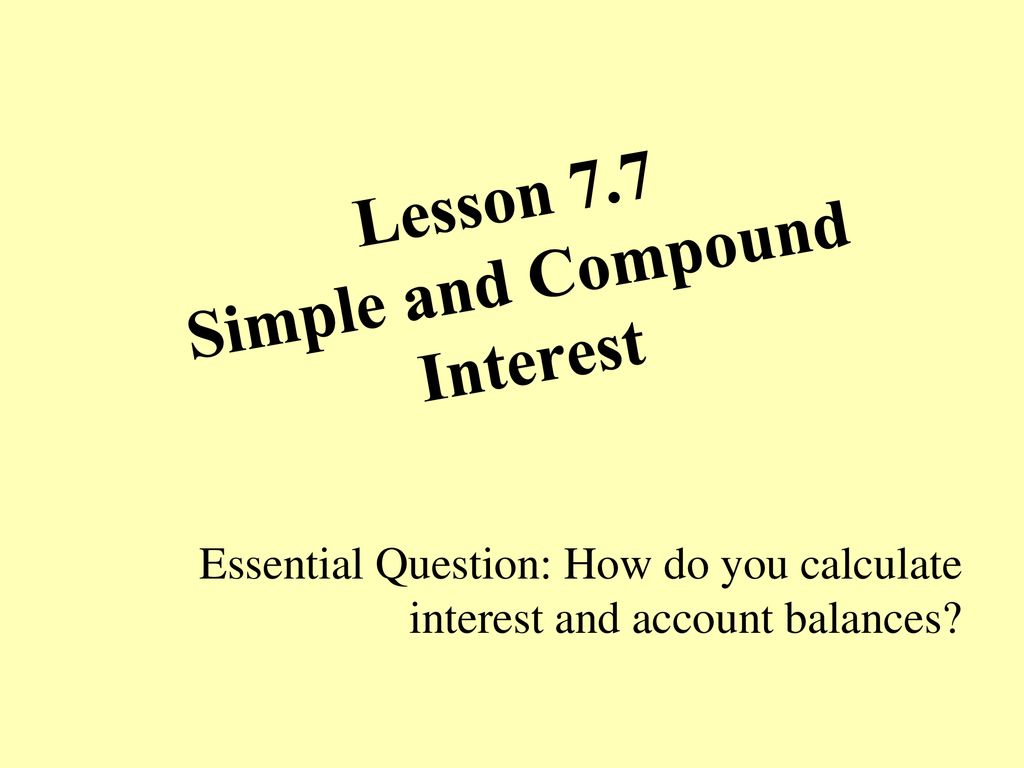 Lesson 7.7
Simple and Compound Interest

Essential Question: How do you calculate interest and account balances?